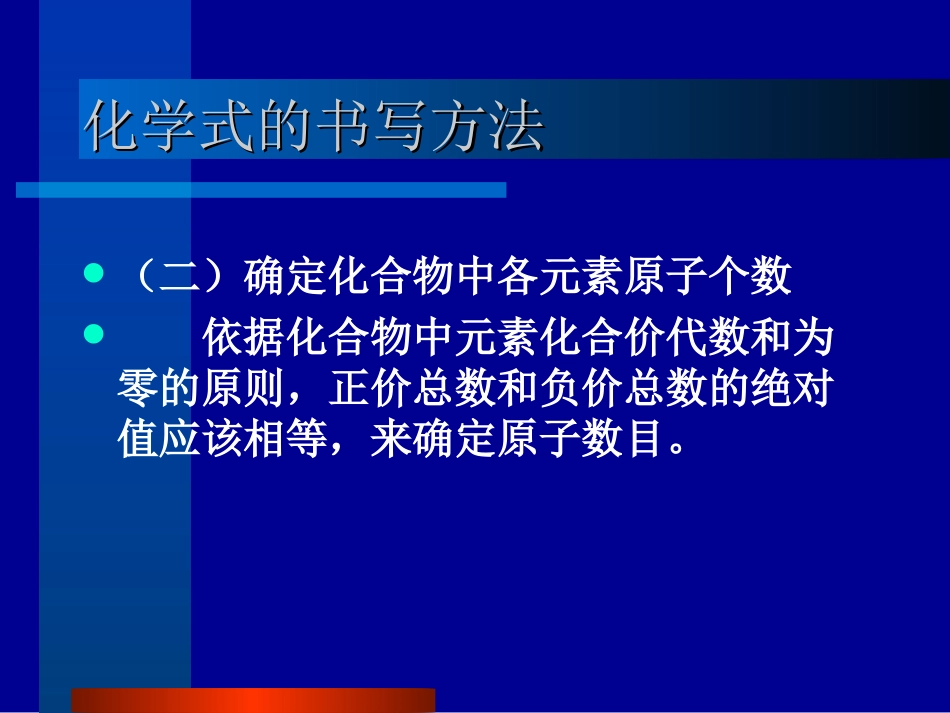 化学式的书写方法

（二）确定化合物中各元素原子个数

依据化合物中元素化合价代数和为零的原则，正价总数和负价总数的绝对值应该相等，来确定原子数目。